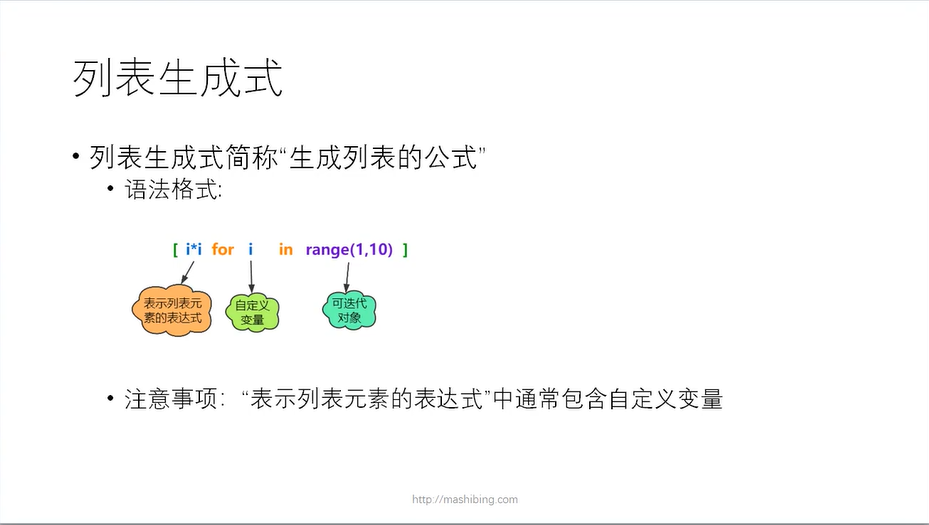 列表生成式

• 列表生成式简称“生成列表的公式”
  • 语法格式:

[ i*i for i in range(1,10) ]

表示列表元素的表达式

自定义变量

可迭代对象

• 注意事项: “表示列表元素的表达式”中通常包含自定义变量

http://mashibing.com